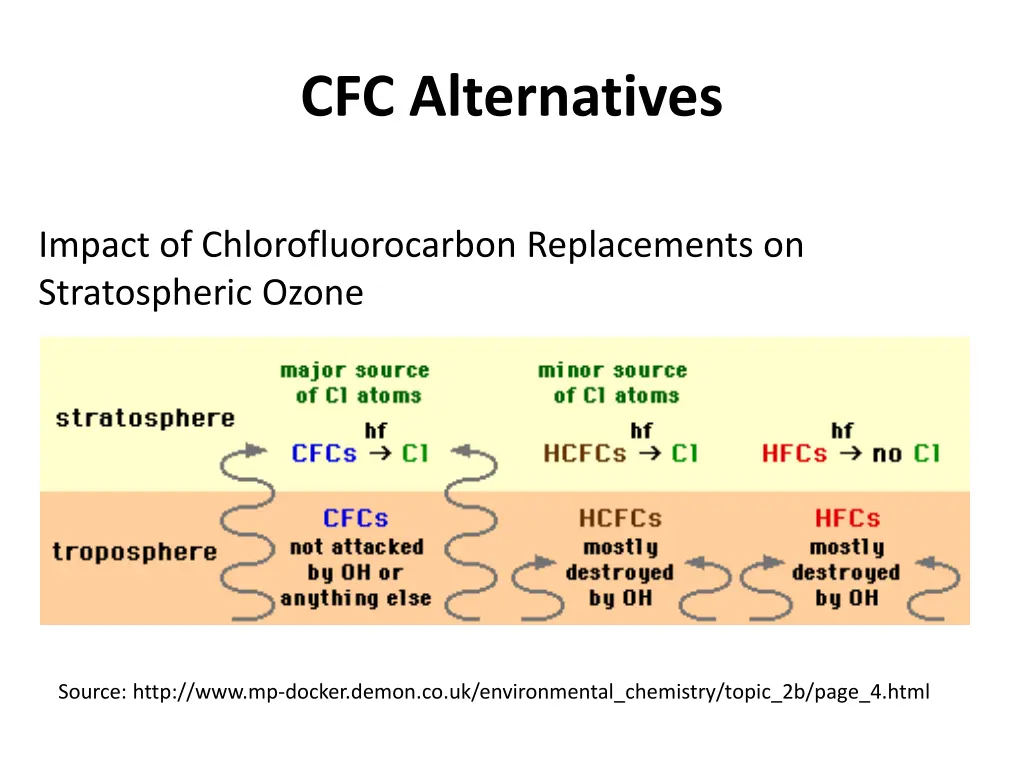 CFC Alternatives

Impact of Chlorofluorocarbon Replacements on Stratospheric Ozone

stratosphere

major source of Cl atoms

hf

CFCs → Cl

minor source of Cl atoms

hf

HCFCs → Cl

hf

HFCs → no Cl

troposphere

CFCs not attacked by OH or anything else

HCFCs mostly destroyed by OH

HFCs mostly destroyed by OH

Source: http://www.mp-docker.demon.co.uk/environmental_chemistry/topic_2b/page_4.html